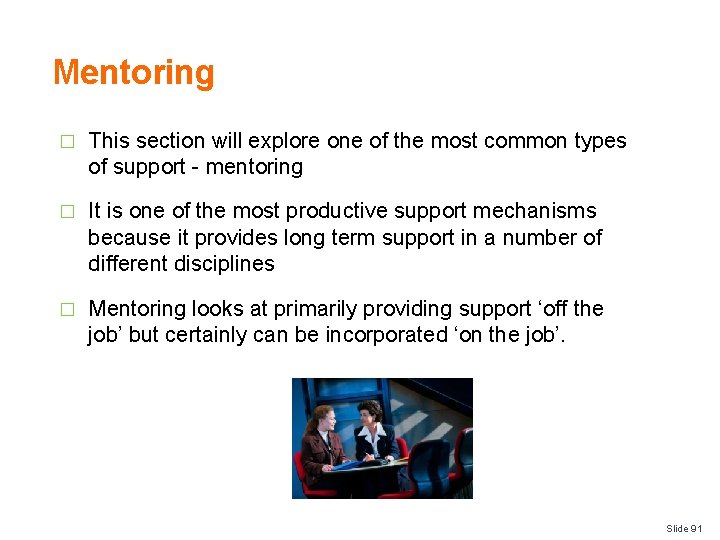 Mentoring

□ This section will explore one of the most common types of support - mentoring

□ It is one of the most productive support mechanisms because it provides long term support in a number of different disciplines

□ Mentoring looks at primarily providing support ‘off the job’ but certainly can be incorporated ‘on the job’.

Slide 91